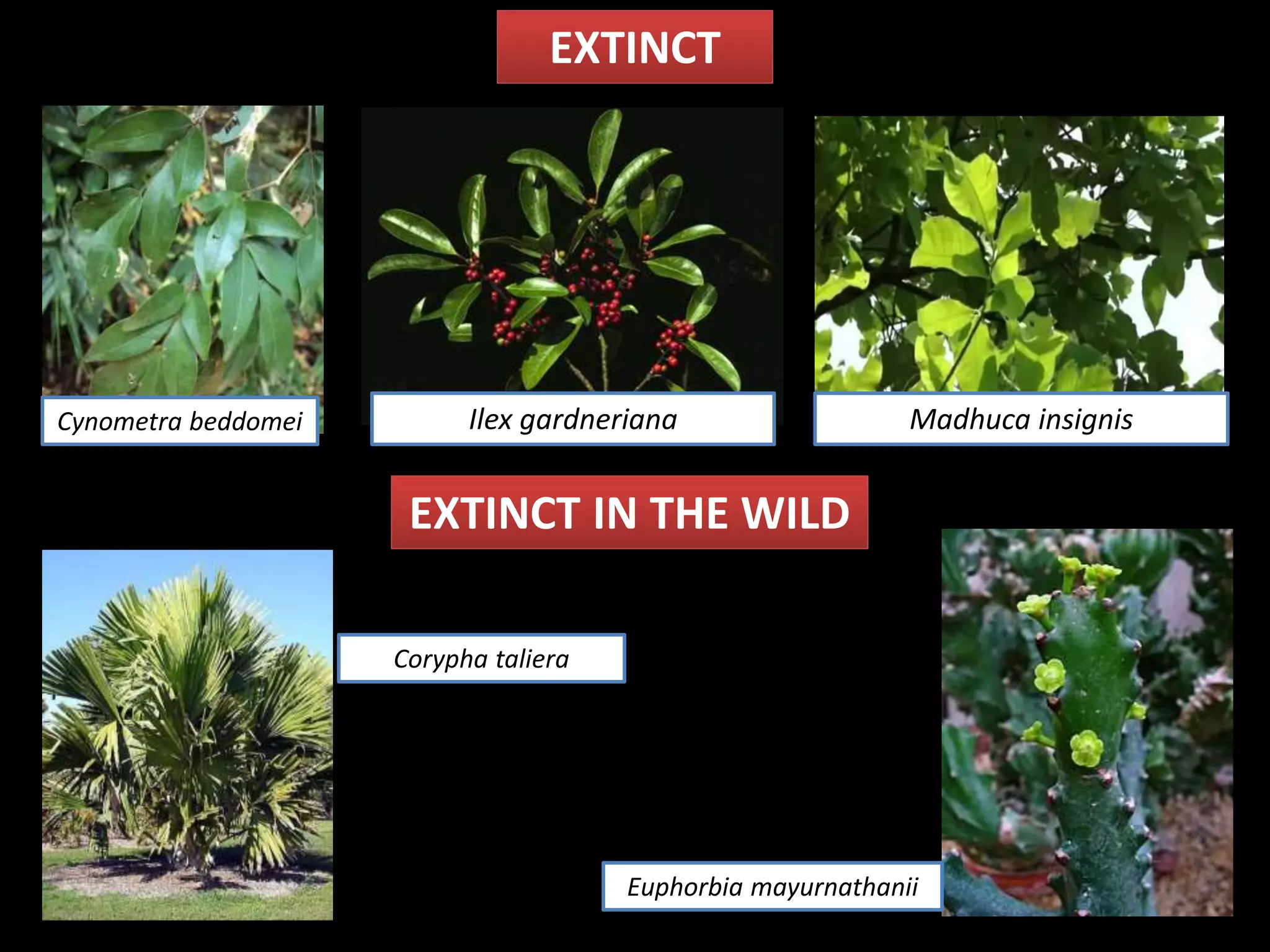 EXTINCT

Cynometra beddomei

Ilex gardneriana

Madhuca insignis

EXTINCT IN THE WILD

Corypha taliera

Euphorbia mayurnathanii